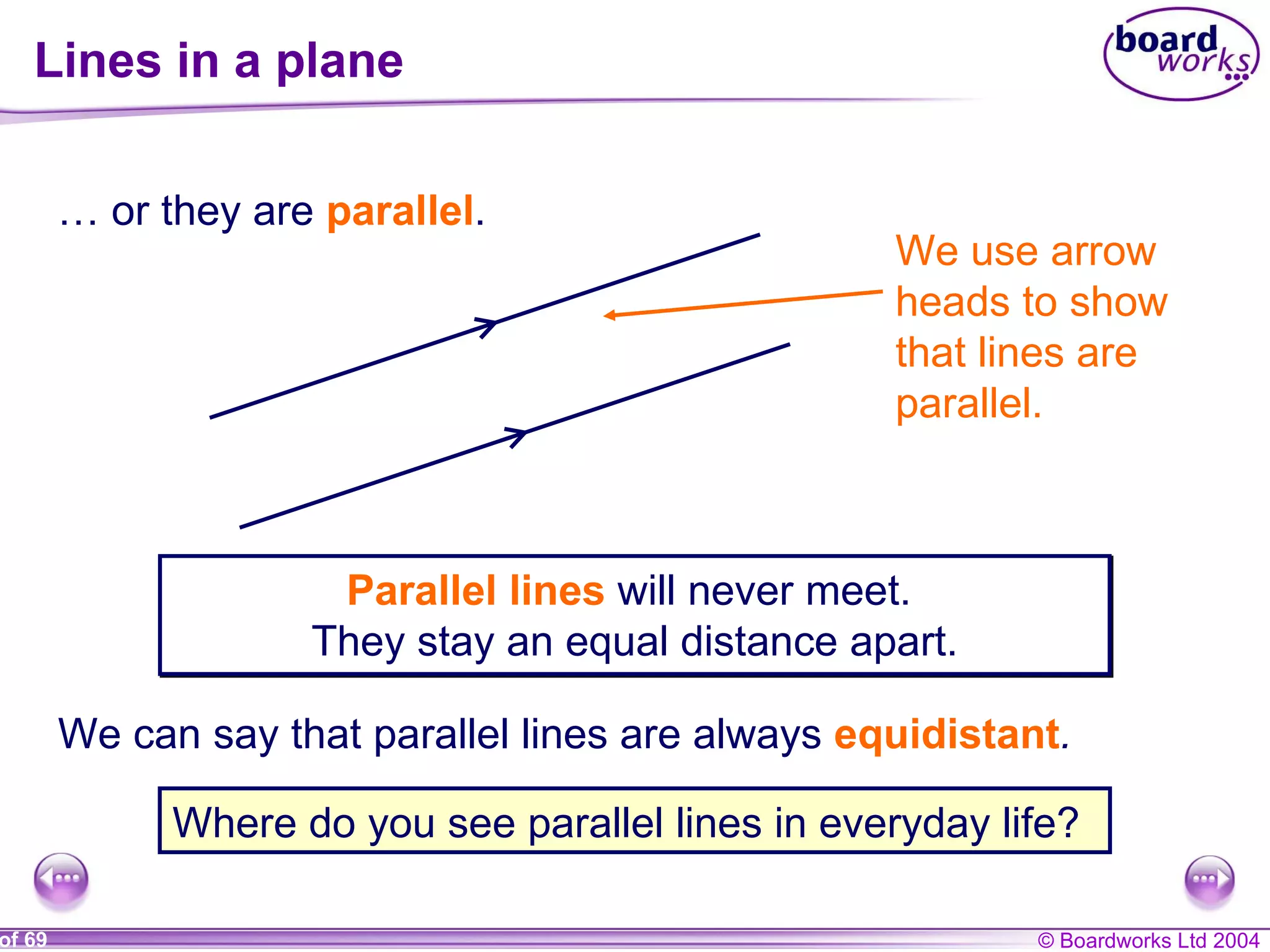 Lines in a plane

board works

… or they are parallel.

We use arrow heads to show that lines are parallel.

Parallel lines will never meet.
They stay an equal distance apart.

We can say that parallel lines are always equidistant.

Where do you see parallel lines in everyday life?

of 69

© Boardworks Ltd 2004